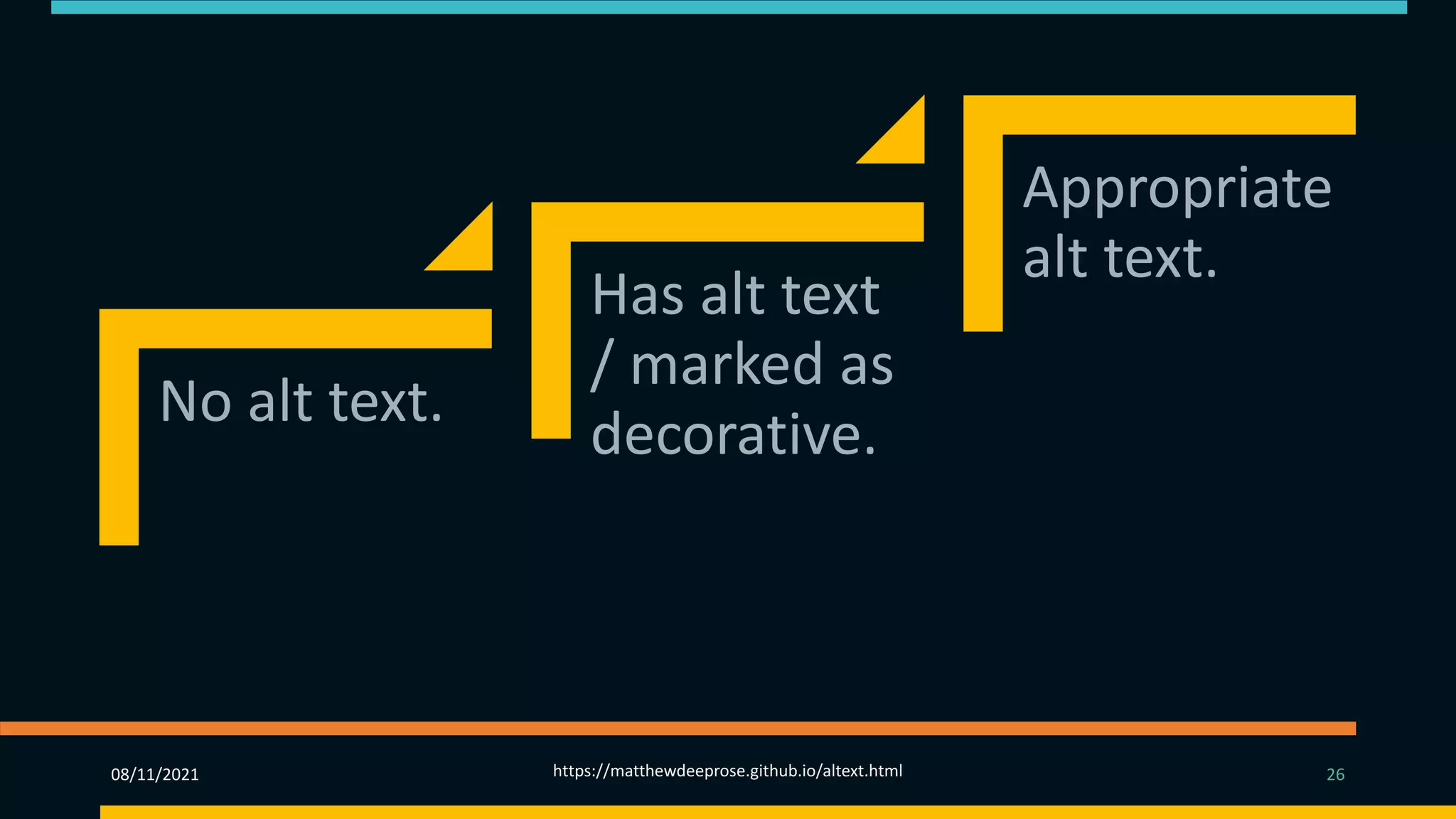 No alt text.

Has alt text / marked as decorative.

Appropriate alt text.

08/11/2021

https://matthewdeeprose.github.io/altext.html

26